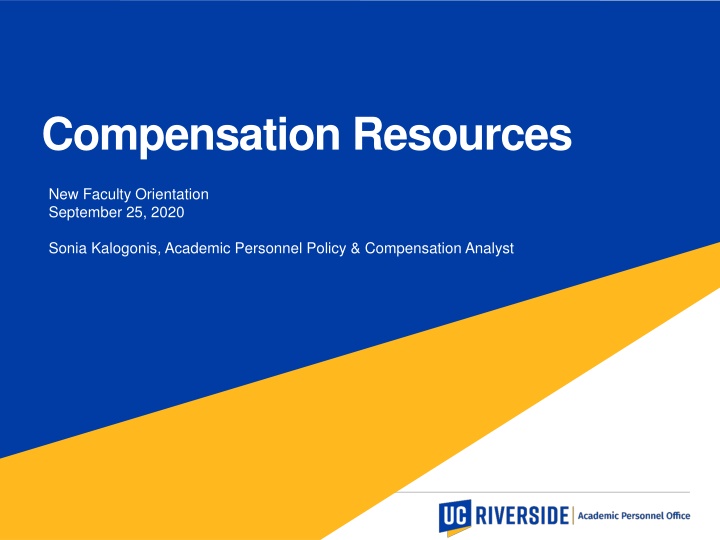 Compensation Resources

New Faculty Orientation
September 25, 2020

Sonia Kalogonis, Academic Personnel Policy & Compensation Analyst

UC RIVERSIDE | Academic Personnel Office